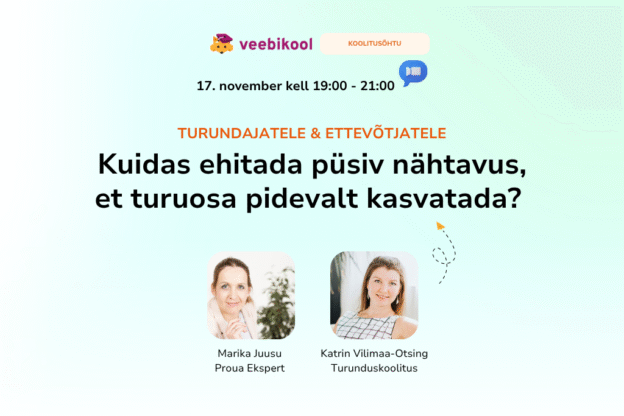 veebikool

KOOLITUSÕHTU

17. november kell 19:00 - 21:00

TURUNDAJATELE & ETTEVÕTJATELE

Kuidas ehitada püsiv nähtavus, et turuosa pidevalt kasvatada?

Marika Juusu
Proua Ekspert

Katrin Vilimaa-Otsing
Turunduskoolitus